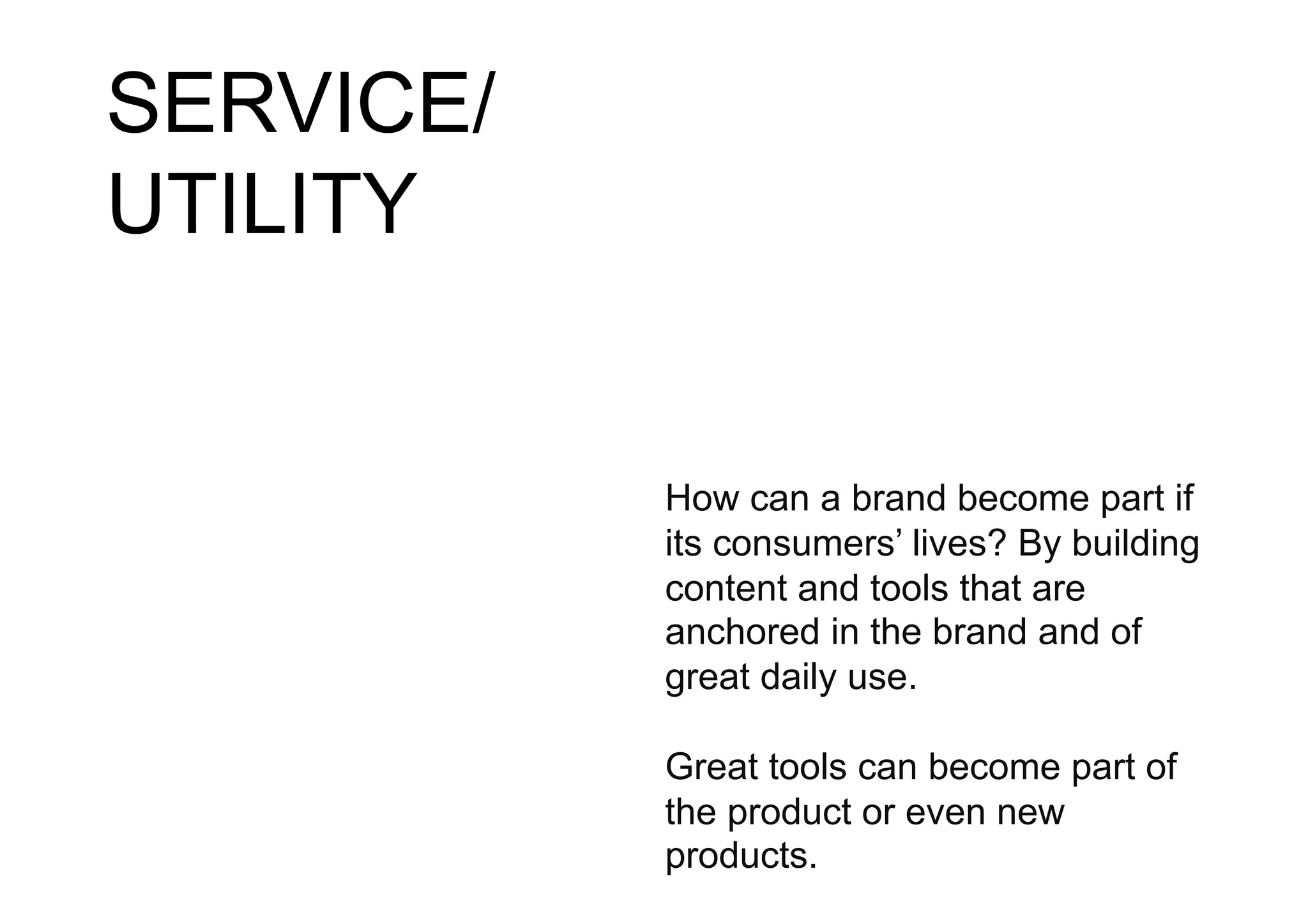 SERVICE/
UTILITY

How can a brand become part if its consumers’ lives? By building content and tools that are anchored in the brand and of great daily use.

Great tools can become part of the product or even new products.